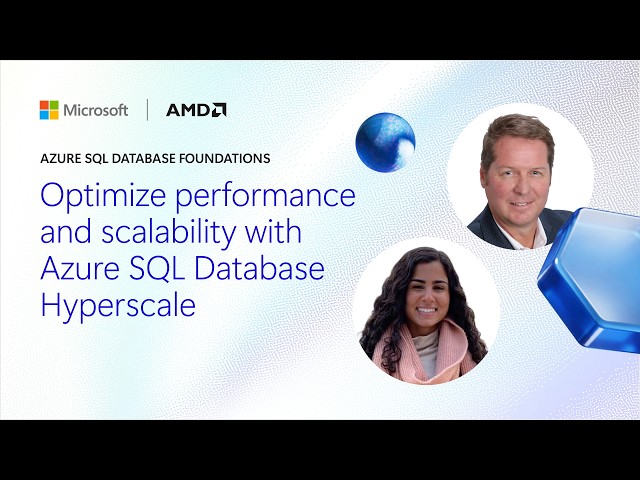 Microsoft | AMD

AZURE SQL DATABASE FOUNDATIONS

Optimize performance and scalability with Azure SQL Database Hyperscale